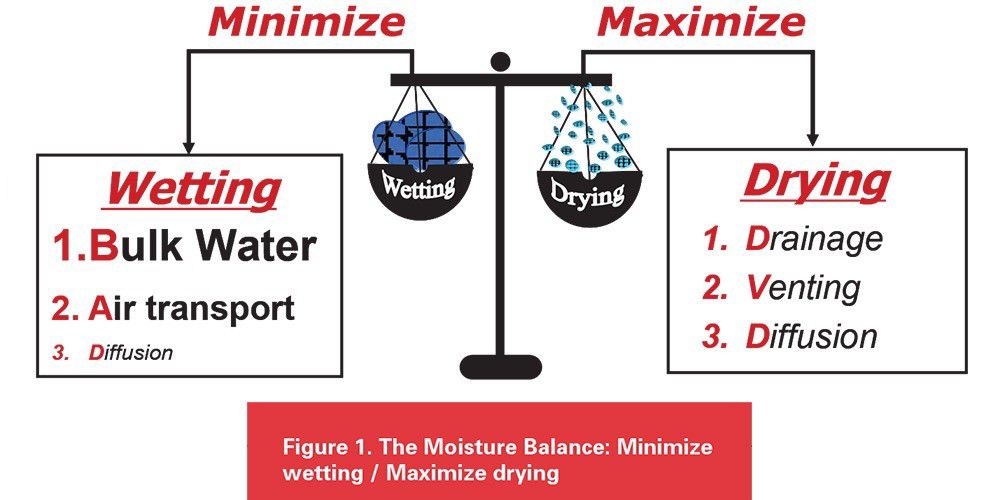 Minimize

Maximize

Wetting

Drying

Wetting

1.Bulk Water

2. Air transport

3. Diffusion

Drying

1. Drainage

2. Venting

3. Diffusion

Figure 1. The Moisture Balance: Minimize wetting / Maximize drying